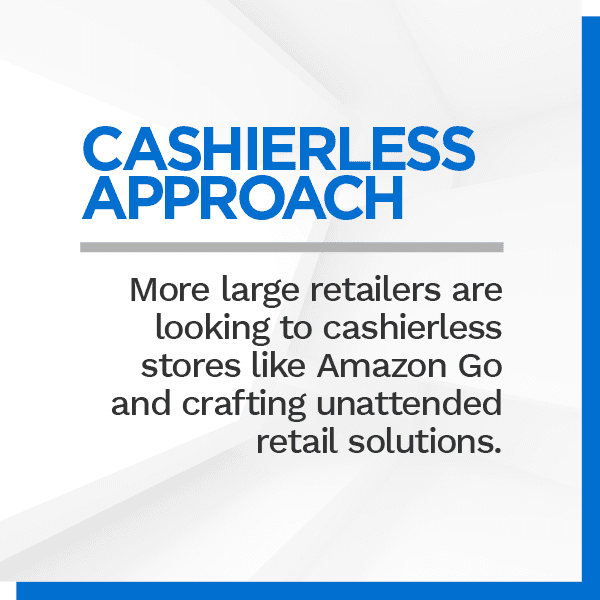 CASHIERLESS APPROACH

More large retailers are looking to cashierless stores like Amazon Go and crafting unattended retail solutions.